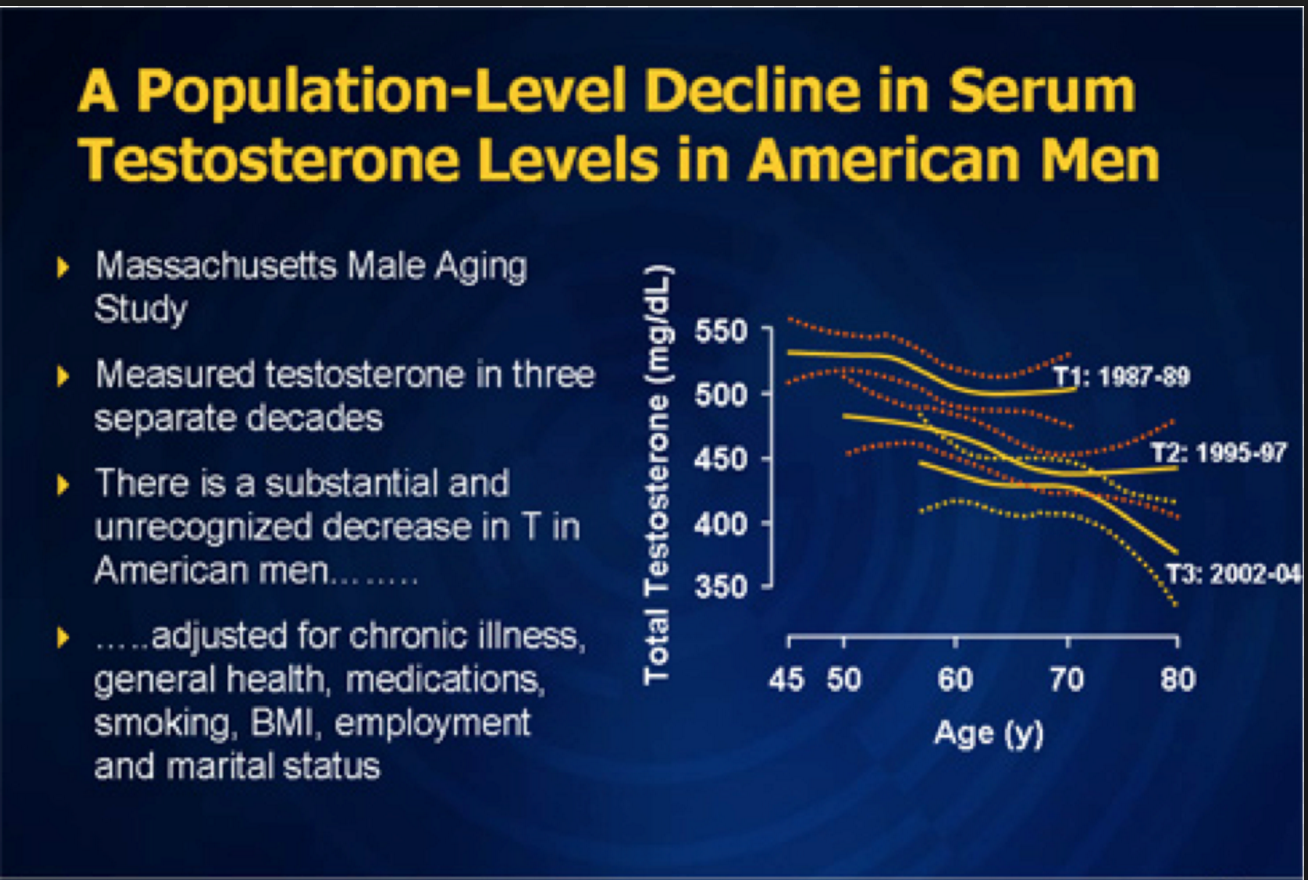 A Population-Level Decline in Serum Testosterone Levels in American Men

Massachusetts Male Aging Study

Measured testosterone in three separate decades

There is a substantial and unrecognized decrease in T in American men……..

…..adjusted for chronic illness, general health, medications, smoking, BMI, employment and marital status

Total Testosterone (mg/dL)

550
500
450
400
350

T1: 1987-89
T2: 1995-97
T3: 2002-04

45 50 60 70 80

Age (y)